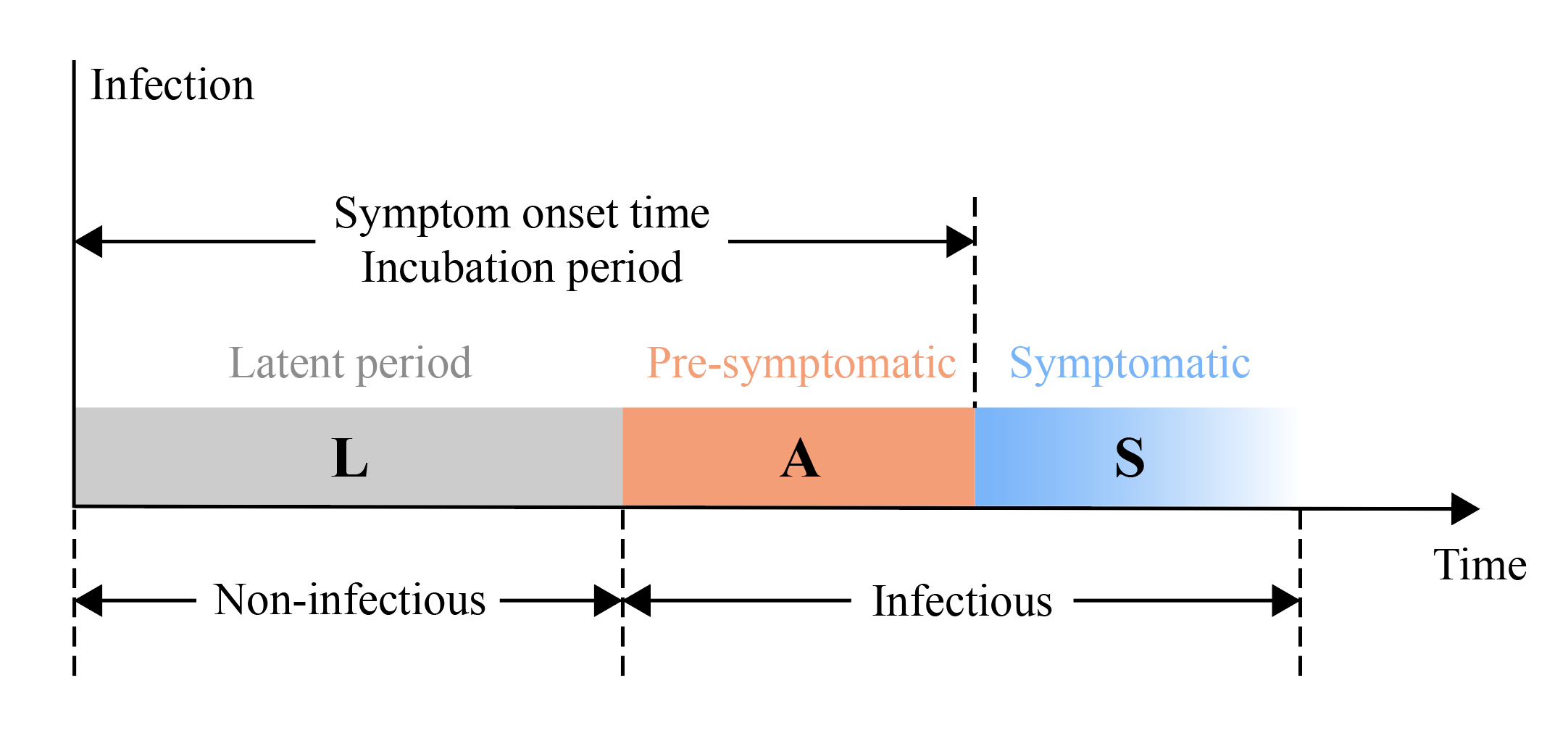 Infection

Symptom onset time
Incubation period

Latent period

Pre-symptomatic

Symptomatic

L

A

S

Time

Non-infectious

Infectious